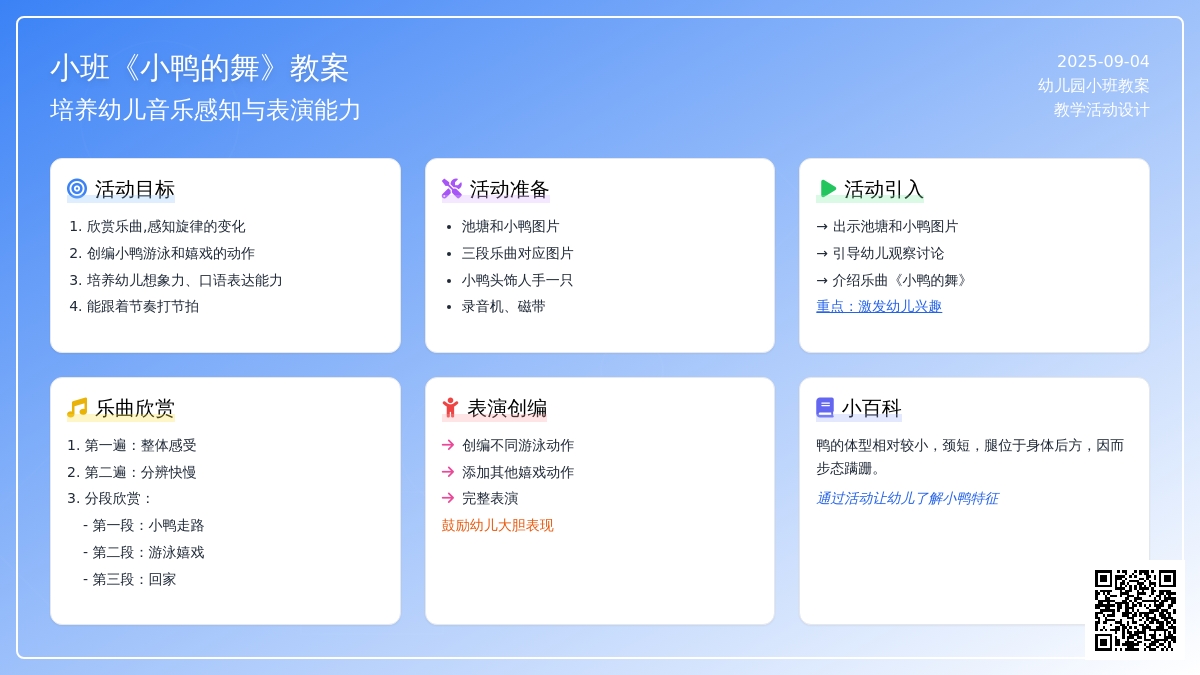 小班《小鸭的舞》教案
培养幼儿音乐感知与表演能力

2025-09-04
幼儿园小班教案
教学活动设计

活动目标
1. 欣赏乐曲,感知旋律的变化
2. 创编小鸭游泳和嬉戏的动作
3. 培养幼儿想象力、口语表达能力
4. 能跟着节奏打节拍

活动准备
• 池塘和小鸭图片
• 三段乐曲对应图片
• 小鸭头饰人手一只
• 录音机、磁带

活动引入
→ 出示池塘和小鸭图片
→ 引导幼儿观察讨论
→ 介绍乐曲《小鸭的舞》
重点：激发幼儿兴趣

乐曲欣赏
1. 第一遍：整体感受
2. 第二遍：分辨快慢
3. 分段欣赏：
- 第一段：小鸭走路
- 第二段：游泳嬉戏
- 第三段：回家

表演创编
→ 创编不同游泳动作
→ 添加其他嬉戏动作
→ 完整表演
鼓励幼儿大胆表现

小百科
鸭的体型相对较小，颈短，腿位于身体后方，因而步态蹒跚。
通过活动让幼儿了解小鸭特征